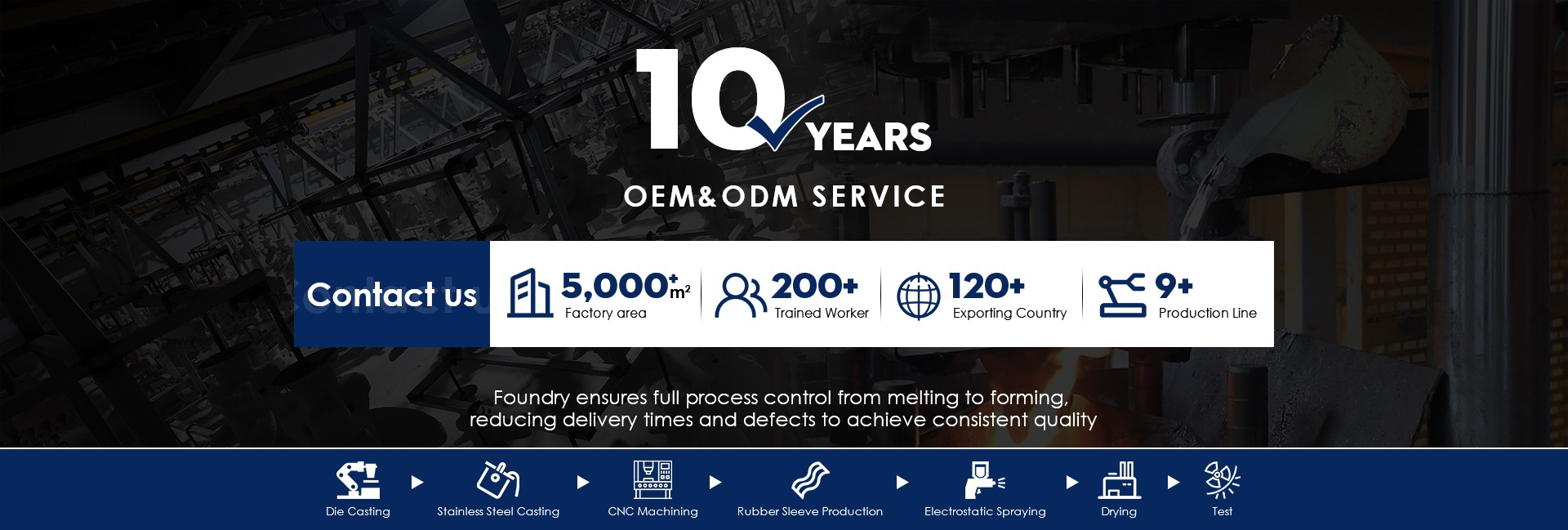 10 YEARS

OEM&ODM SERVICE

Contact us

5,000+ $m^2$
Factory area

200+
Trained Worker

120+
Exporting Country

9+
Production Line

Foundry ensures full process control from melting to forming, reducing delivery times and defects to achieve consistent quality

Die Casting

Stainless Steel Casting

CNC Machining

Rubber Sleeve Production

Electrostatic Spraying

Drying

Test